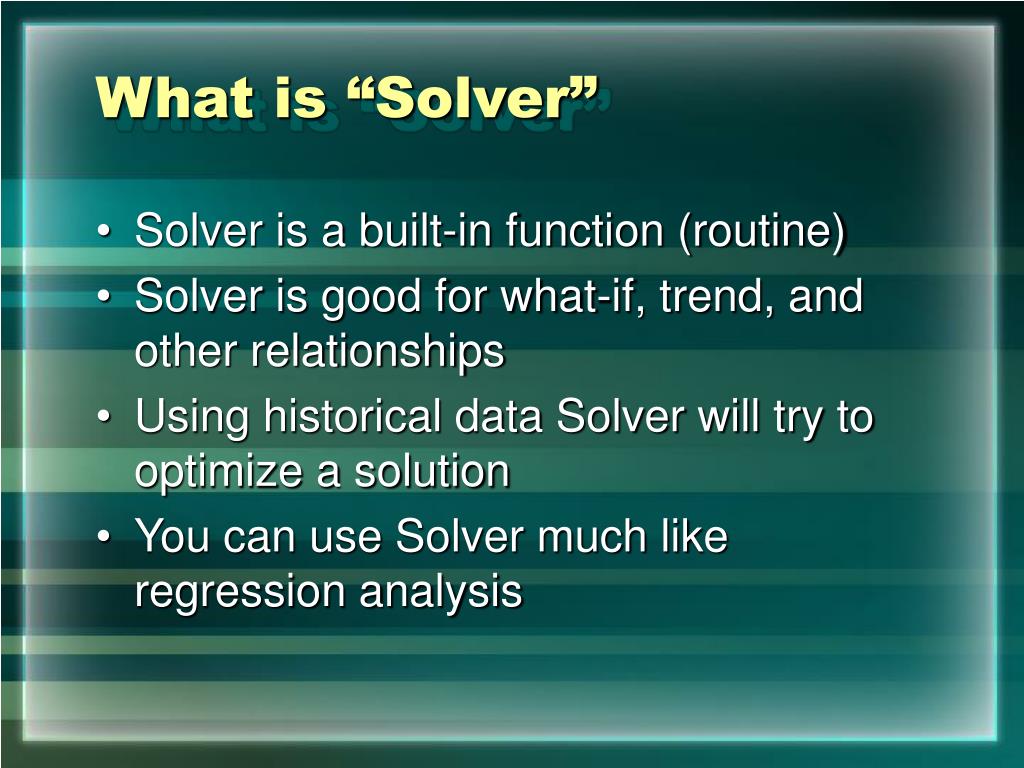 What is “Solver”

• Solver is a built-in function (routine)
• Solver is good for what-if, trend, and other relationships
• Using historical data Solver will try to optimize a solution
• You can use Solver much like regression analysis